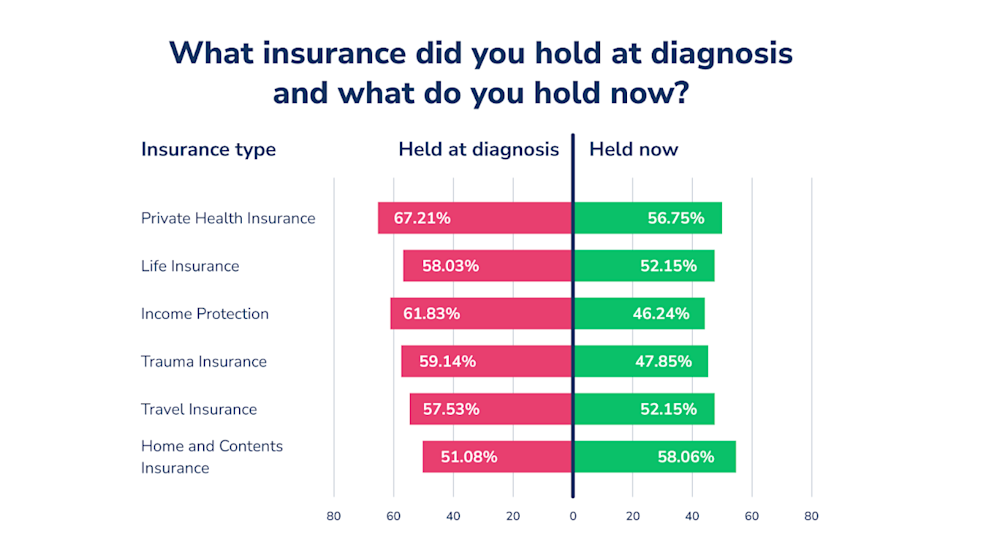 What insurance did you hold at diagnosis and what do you hold now?

| Insurance type | Held at diagnosis | Held now |
|---|---|---|
| Private Health Insurance | 67.21% | 56.75% |
| Life Insurance | 58.03% | 52.15% |
| Income Protection | 61.83% | 46.24% |
| Trauma Insurance | 59.14% | 47.85% |
| Travel Insurance | 57.53% | 52.15% |
| Home and Contents Insurance | 51.08% | 58.06% |

80 60 40 20 0 20 40 60 80